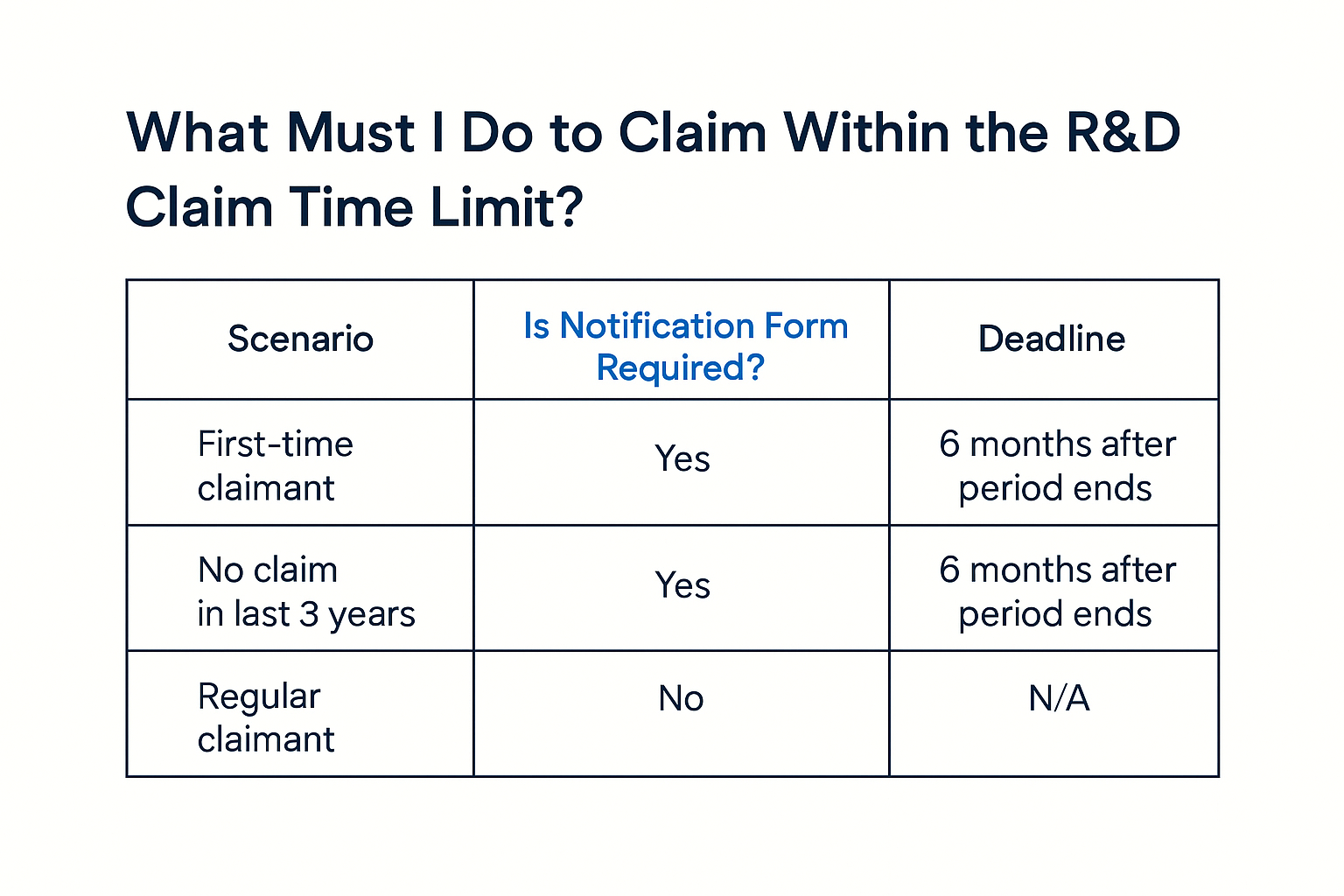 What Must I Do to Claim Within the R&D Claim Time Limit?

| Scenario | Is Notification Form Required? | Deadline |
|---|---|---|
| First-time claimant | Yes | 6 months after period ends |
| No claim in last 3 years | Yes | 6 months after period ends |
| Regular claimant | No | N/A |